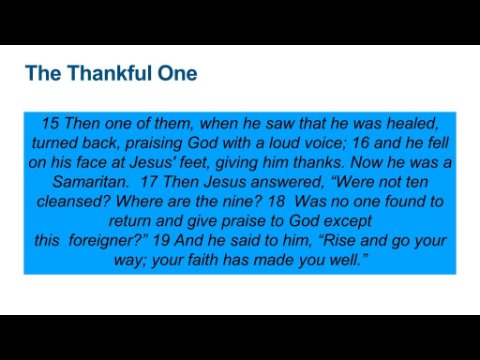 The Thankful One

15 Then one of them, when he saw that he was healed, turned back, praising God with a loud voice; 16 and he fell on his face at Jesus' feet, giving him thanks. Now he was a Samaritan. 17 Then Jesus answered, “Were not ten cleansed? Where are the nine? 18 Was no one found to return and give praise to God except this foreigner?” 19 And he said to him, “Rise and go your way; your faith has made you well.”